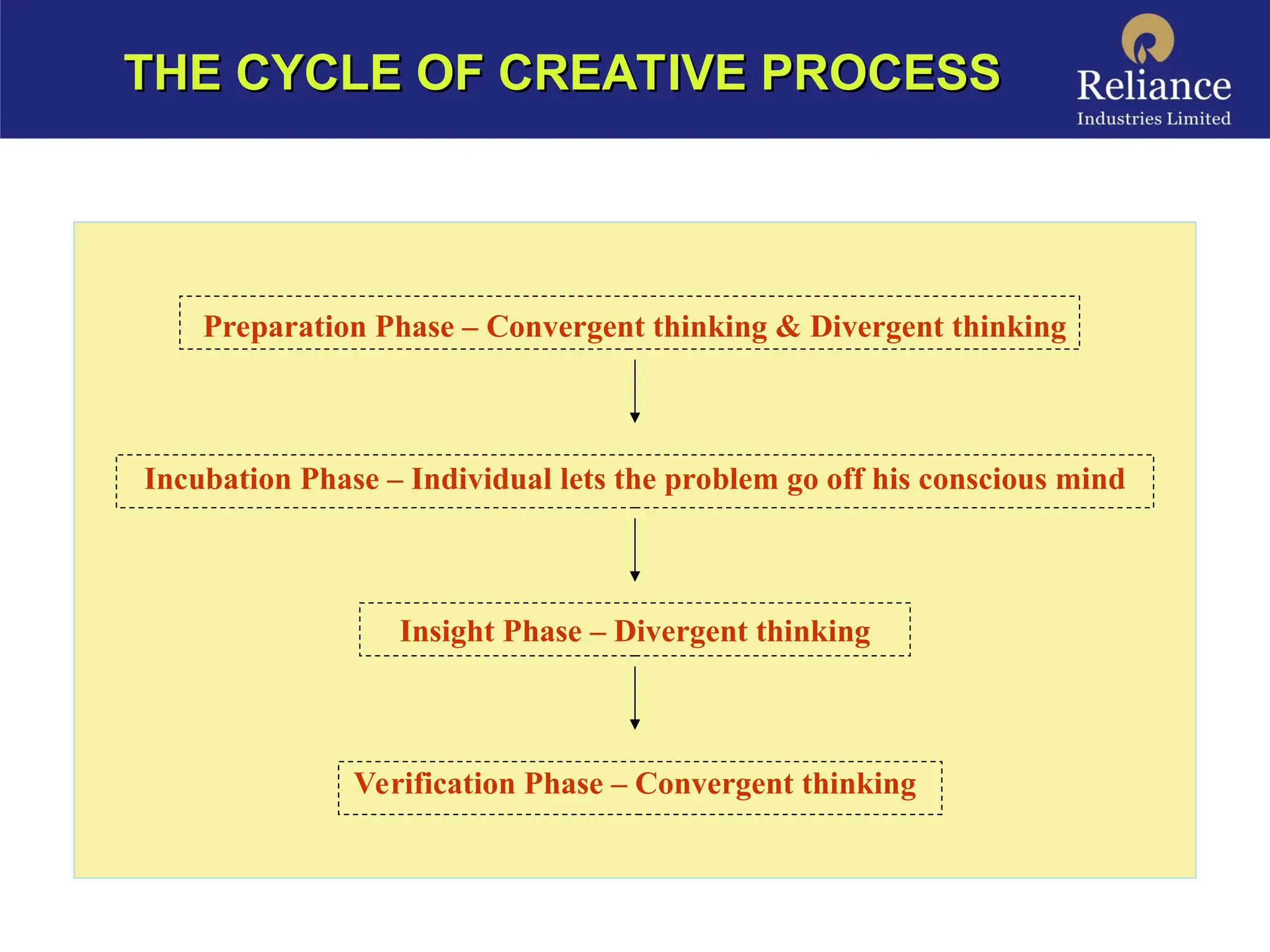 THE CYCLE OF CREATIVE PROCESS

Reliance
Industries Limited

Preparation Phase – Convergent thinking & Divergent thinking

Incubation Phase – Individual lets the problem go off his conscious mind

Insight Phase – Divergent thinking

Verification Phase – Convergent thinking